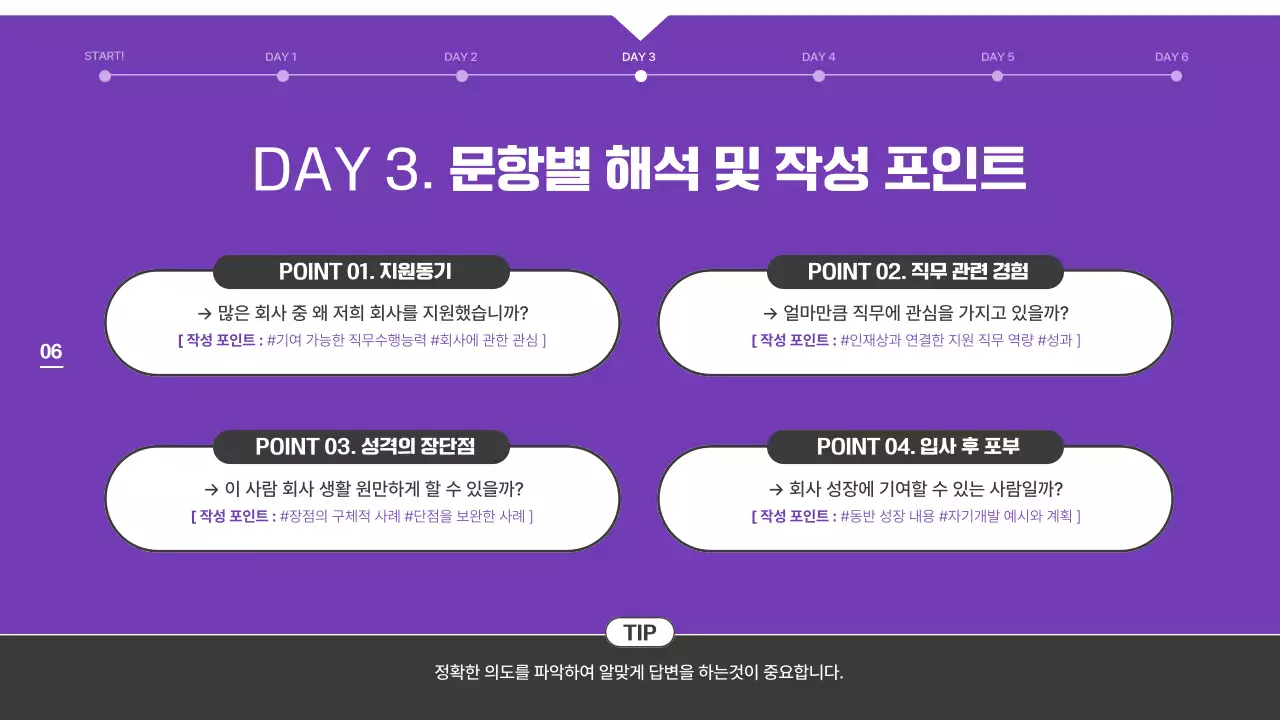 START!
DAY 1
DAY 2
DAY 3
DAY 4
DAY 5
DAY 6

DAY 3. 문항별 해석 및 작성 포인트

06

POINT 01. 지원동기
→ 많은 회사 중 왜 저희 회사를 지원했습니까?
[ 작성 포인트 : #기여 가능한 직무수행능력 #회사에 관한 관심 ]

POINT 02. 직무 관련 경험
→ 얼마만큼 직무에 관심을 가지고 있을까?
[ 작성 포인트 : #인재상과 연결한 지원 직무 역량 #성과 ]

POINT 03. 성격의 장단점
→ 이 사람 회사 생활 원만하게 할 수 있을까?
[ 작성 포인트 : #장점의 구체적 사례 #단점을 보완한 사례 ]

POINT 04. 입사 후 포부
→ 회사 성장에 기여할 수 있는 사람일까?
[ 작성 포인트 : #동반 성장 내용 #자기개발 예시와 계획 ]

TIP
정확한 의도를 파악하여 알맞게 답변을 하는것이 중요합니다.